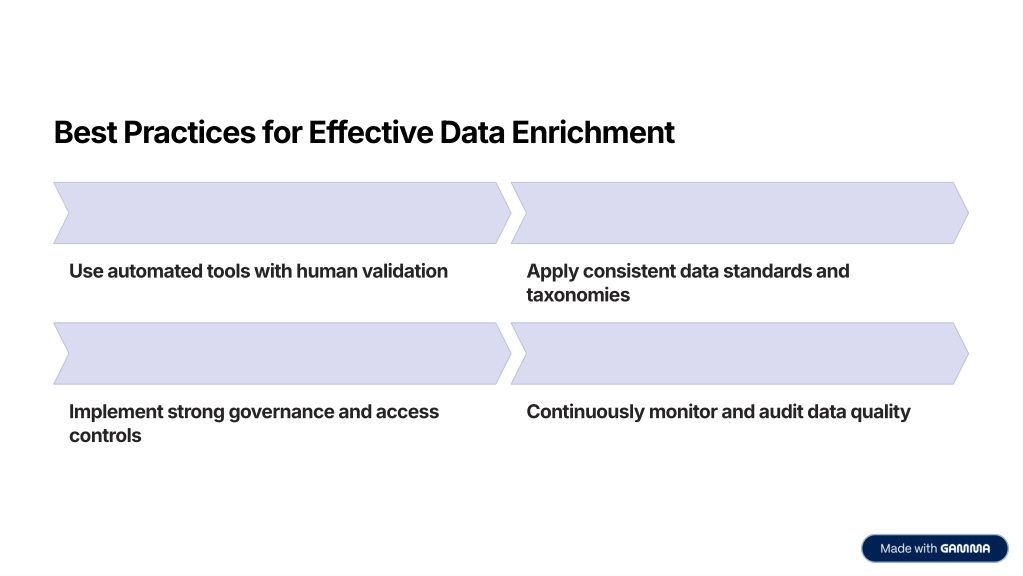 Best Practices for Effective Data Enrichment

Use automated tools with human validation

Apply consistent data standards and taxonomies

Implement strong governance and access controls

Continuously monitor and audit data quality

Made with GAMMA